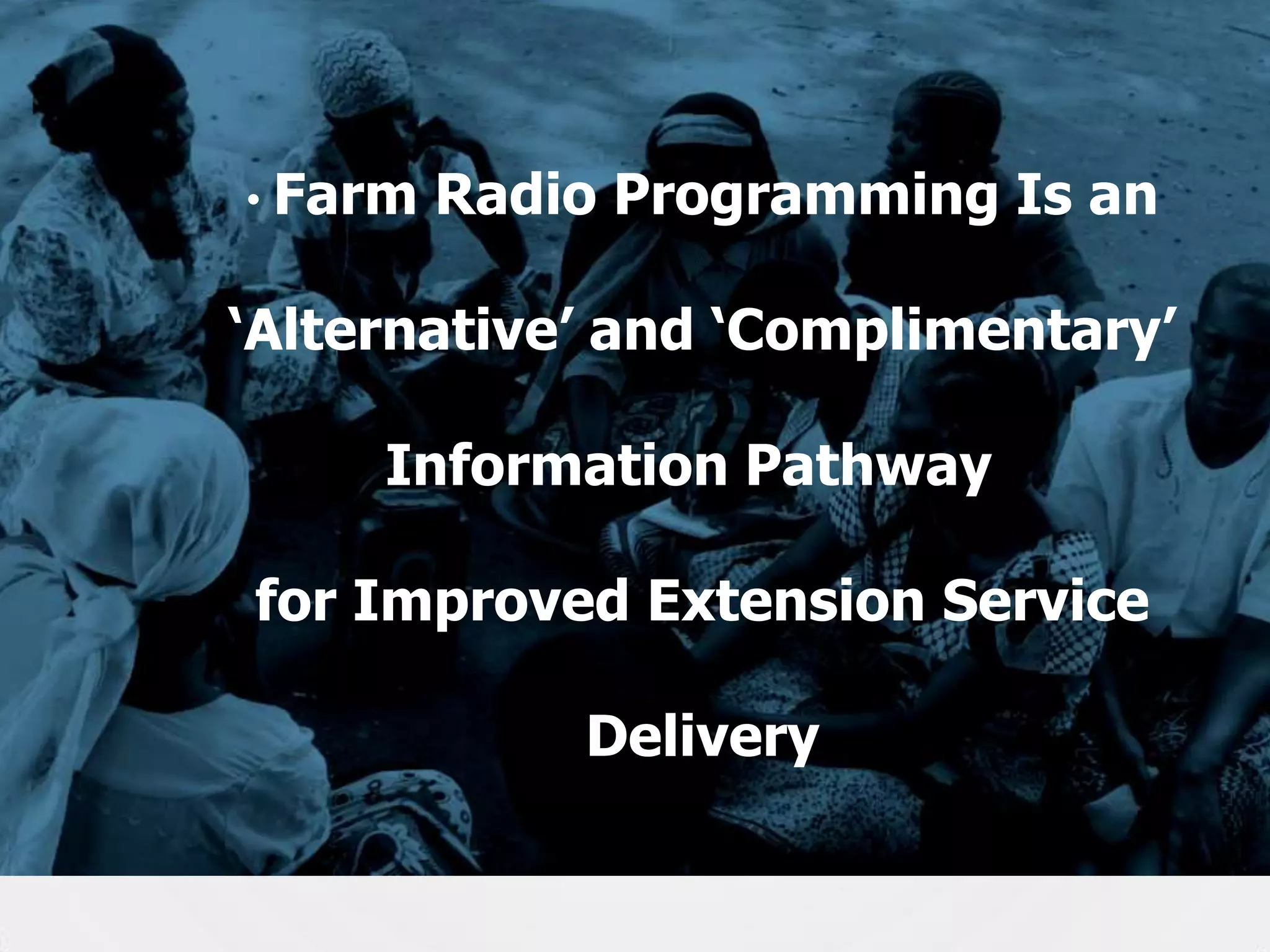 • Farm Radio Programming Is an ‘Alternative’ and ‘Complimentary’ Information Pathway for Improved Extension Service Delivery